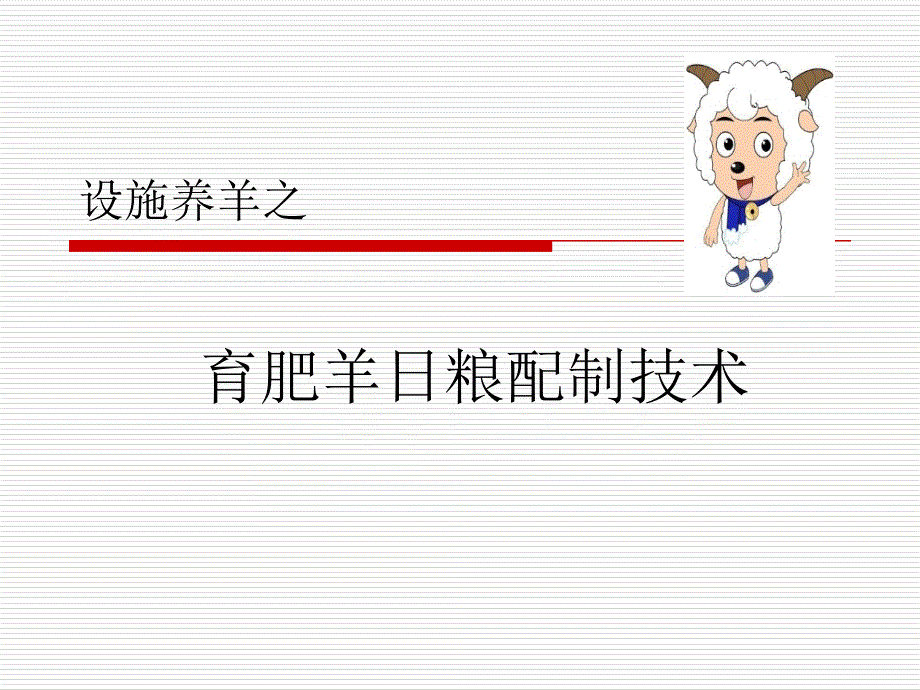 设施养羊之

育肥羊日粮配制技术